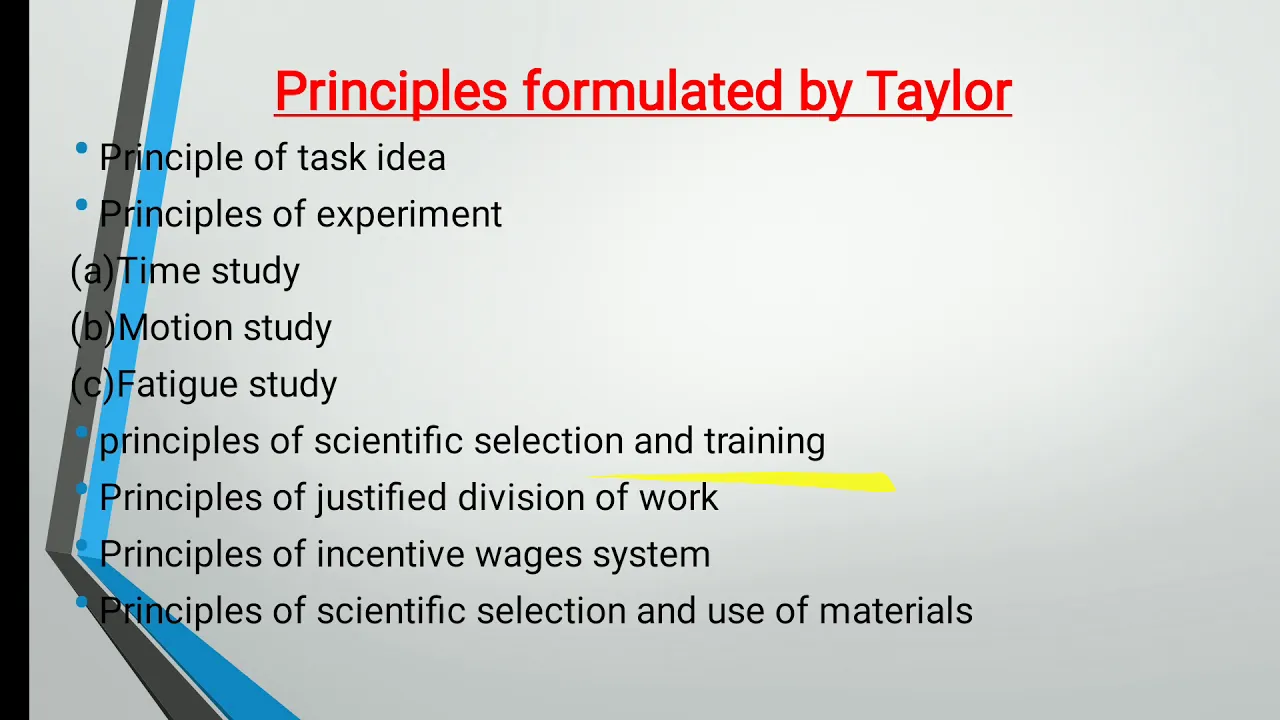 Principles formulated by Taylor

• Principle of task idea
• Principles of experiment
(a)Time study
(b)Motion study
(c)Fatigue study
• principles of scientific selection and training
• Principles of justified division of work
• Principles of incentive wages system
• Principles of scientific selection and use of materials